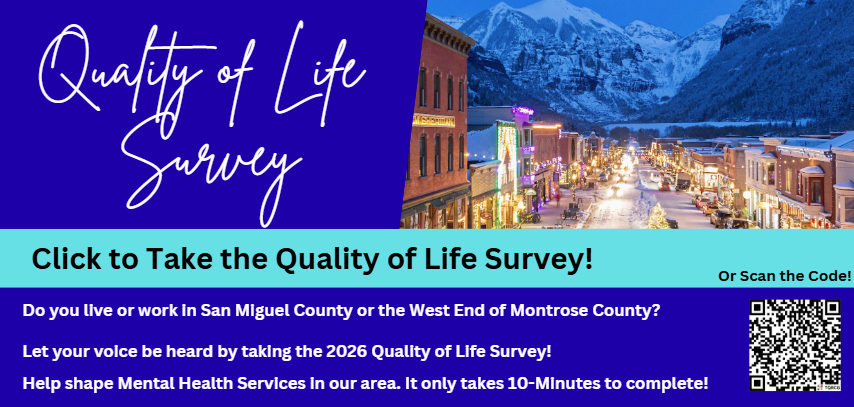 Quality of Life Survey

Click to Take the Quality of Life Survey!

Or Scan the Code!

Do you live or work in San Miguel County or the West End of Montrose County?

Let your voice be heard by taking the 2026 Quality of Life Survey!

Help shape Mental Health Services in our area. It only takes 10-Minutes to complete!